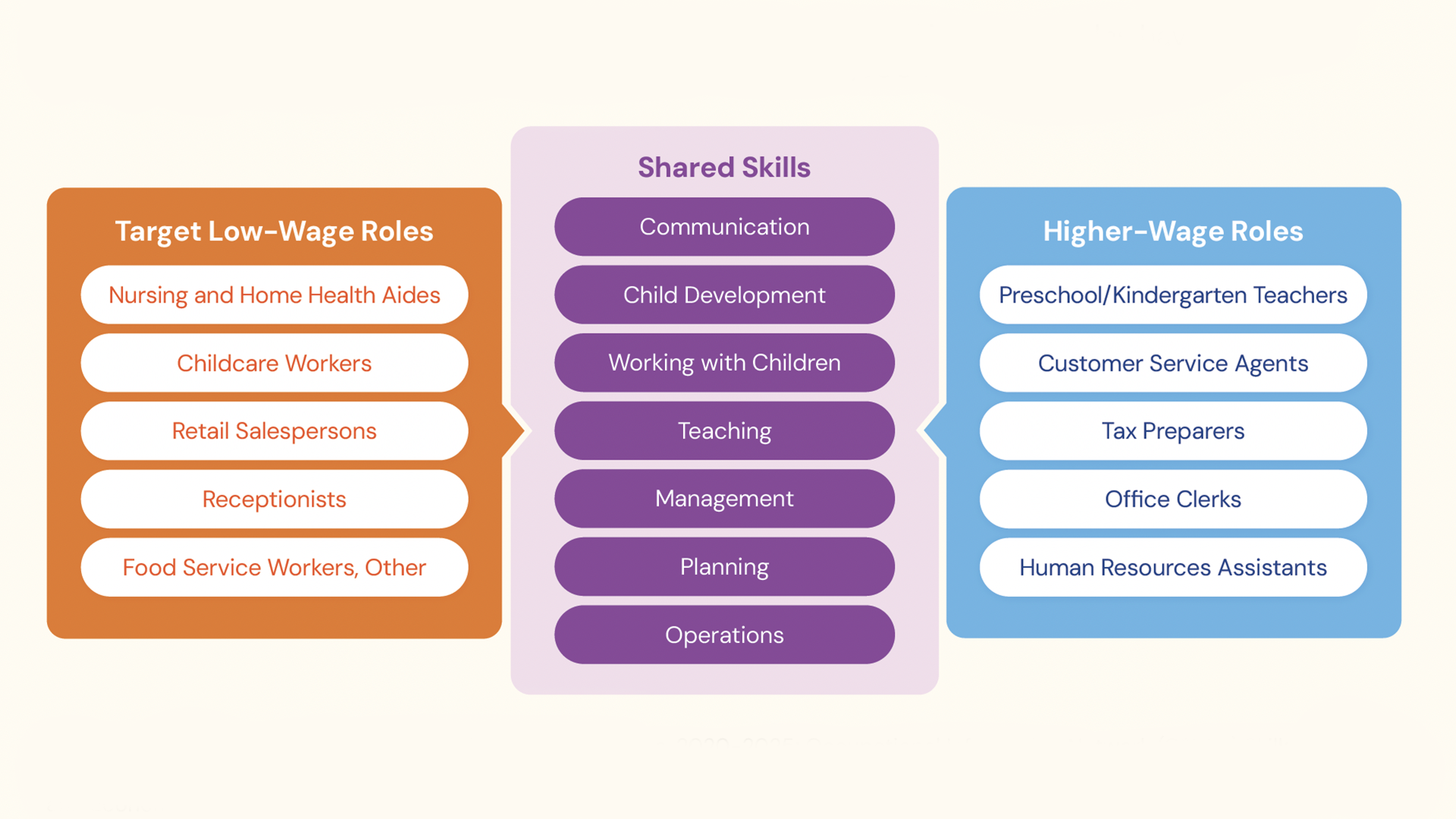 Target Low-Wage Roles

Nursing and Home Health Aides

Childcare Workers

Retail Salespersons

Receptionists

Food Service Workers, Other

Shared Skills

Communication

Child Development

Working with Children

Teaching

Management

Planning

Operations

Higher-Wage Roles

Preschool/Kindergarten Teachers

Customer Service Agents

Tax Preparers

Office Clerks

Human Resources Assistants